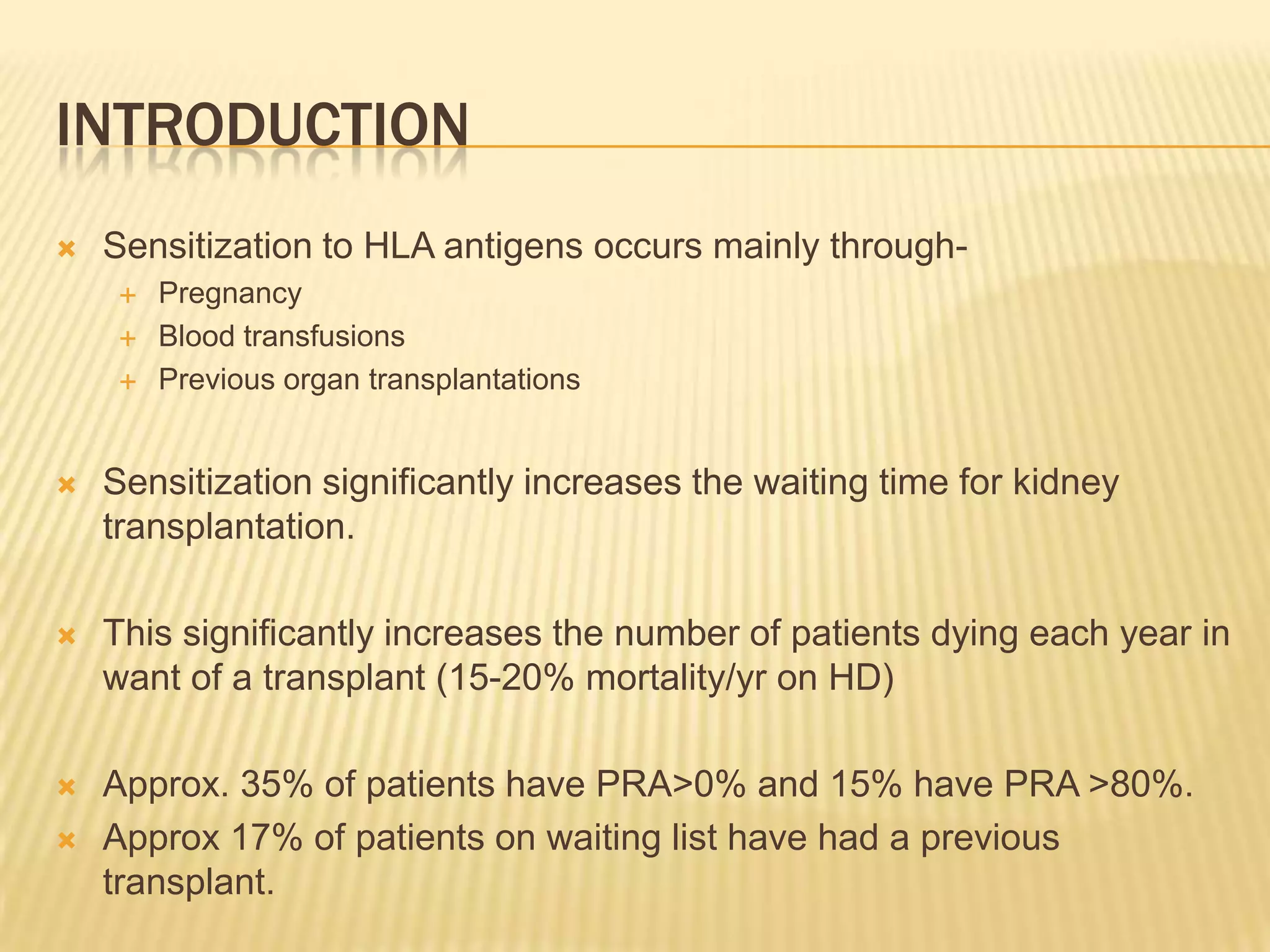 INTRODUCTION

Sensitization to HLA antigens occurs mainly through-
Pregnancy
Blood transfusions
Previous organ transplantations

Sensitization significantly increases the waiting time for kidney transplantation.

This significantly increases the number of patients dying each year in want of a transplant (15-20% mortality/yr on HD)

Approx. 35% of patients have PRA>0% and 15% have PRA >80%.
Approx 17% of patients on waiting list have had a previous transplant.